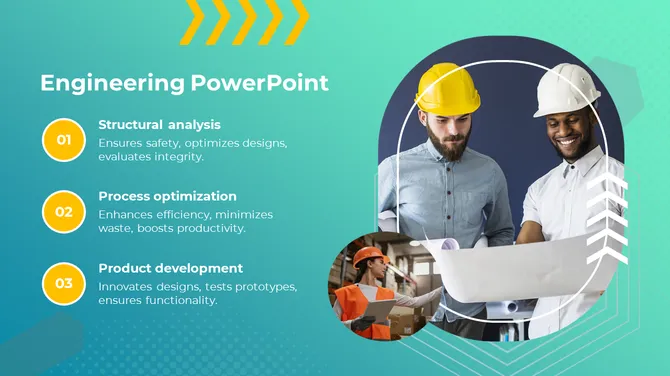 Engineering PowerPoint

01

Structural analysis

Ensures safety, optimizes designs, evaluates integrity.

02

Process optimization

Enhances efficiency, minimizes waste, boosts productivity.

03

Product development

Innovates designs, tests prototypes, ensures functionality.